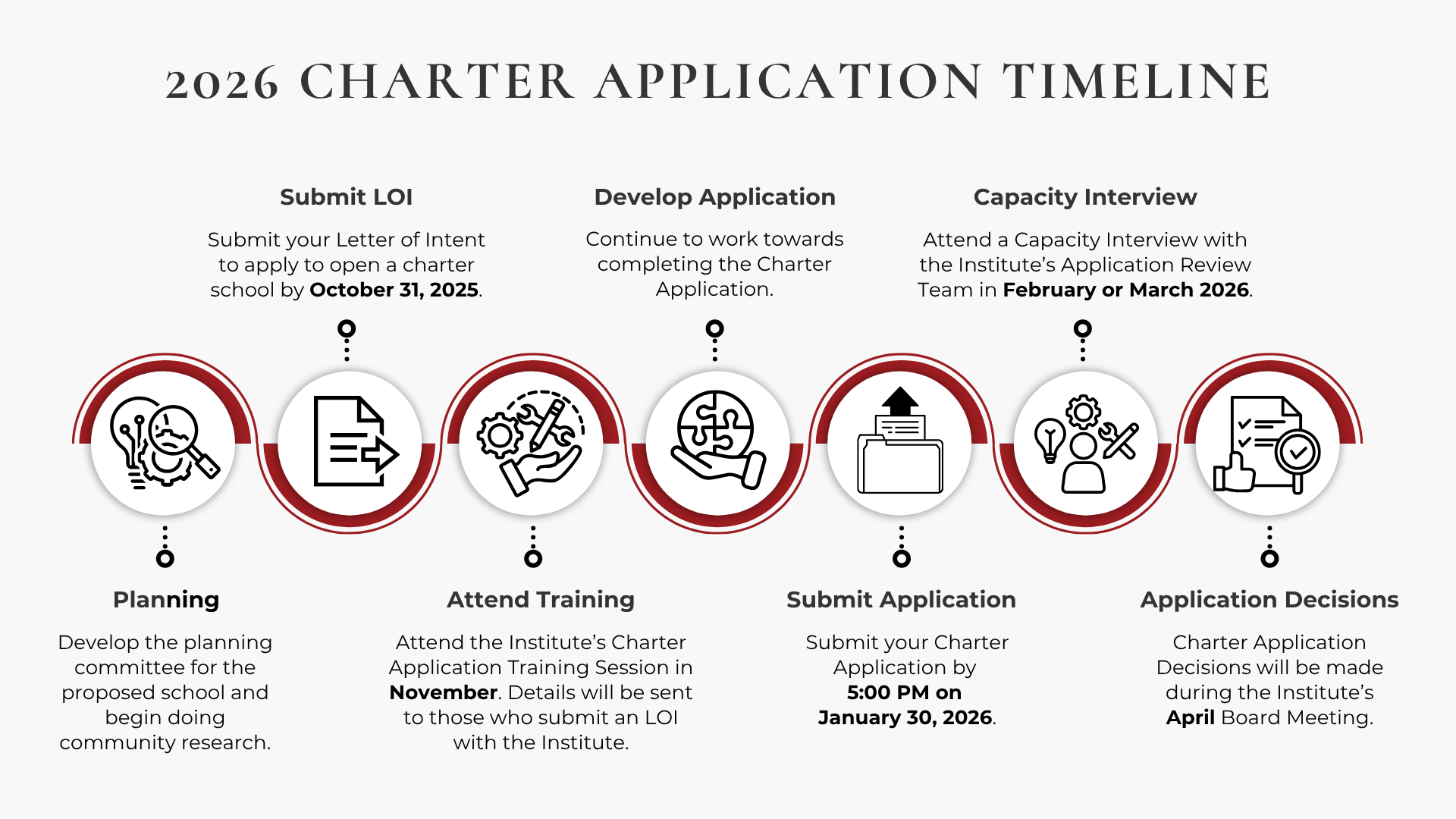 2026 CHARTER APPLICATION TIMELINE

Planning

Develop the planning committee for the proposed school and begin doing community research.

Submit LOI

Submit your Letter of Intent to apply to open a charter school by October 31, 2025.

Attend Training

Attend the Institute's Charter Application Training Session in November. Details will be sent to those who submit an LOI with the Institute.

Develop Application

Continue to work towards completing the Charter Application.

Submit Application

Submit your Charter Application by 5:00 PM on January 30, 2026.

Capacity Interview

Attend a Capacity Interview with the Institute's Application Review Team in February or March 2026.

Application Decisions

Charter Application Decisions will be made during the Institute's April Board Meeting.